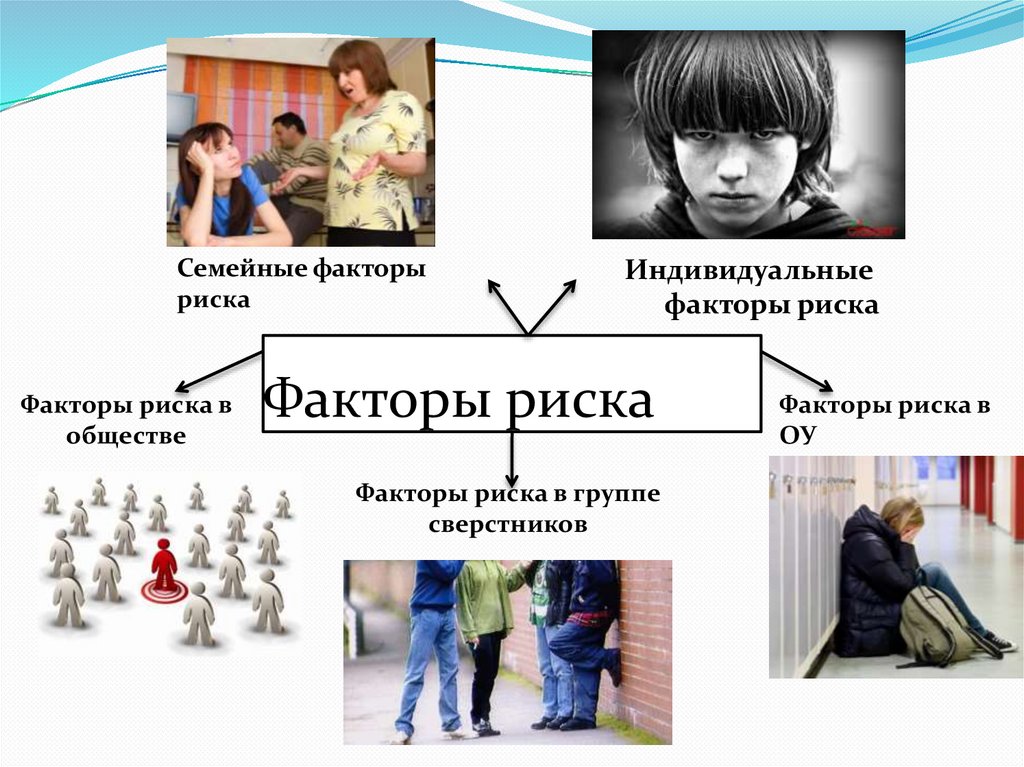 Семейные факторы риска

Индивидуальные факторы риска

Факторы риска

Факторы риска в обществе

Факторы риска в ОУ

Факторы риска в группе сверстников